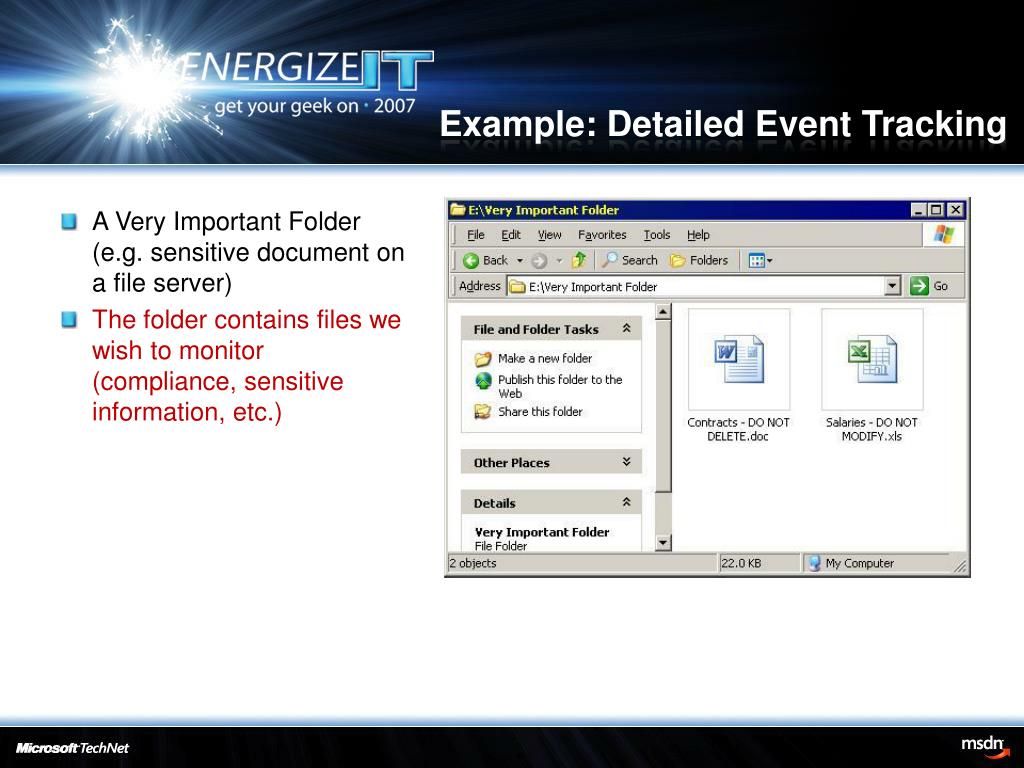 ENERGIZE IT
get your geek on · 2007

Example: Detailed Event Tracking

A Very Important Folder (e.g. sensitive document on a file server)

The folder contains files we wish to monitor (compliance, sensitive information, etc.)

E:\Very Important Folder

File Edit View Favorites Tools Help

Back Search Folders

Address E:\Very Important Folder Go

File and Folder Tasks

Make a new folder

Publish this folder to the Web

Share this folder

Other Places

Details

Very Important Folder

File Folder

Contracts - DO NOT DELETE.doc

Salaries - DO NOT MODIFY.xls

2 objects 22.0 KB My Computer

Microsoft TechNet

msdn